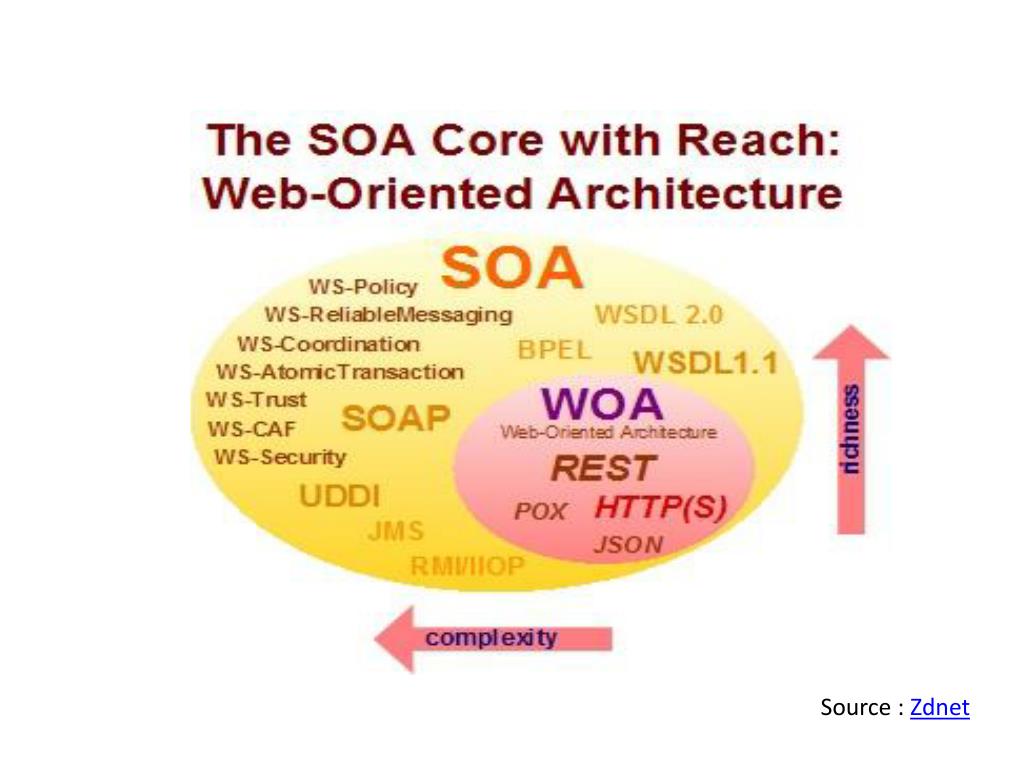 The SOA Core with Reach:
Web-Oriented Architecture

SOA

WS-Policy
WS-ReliableMessaging
WS-Coordination
WS-AtomicTransaction
WS-Trust
WS-CAF
WS-Security
SOAP
UDDI
JMS
RMI/IIOP
WSDL 2.0
BPEL
WSDL1.1

WOA
Web-Oriented Architecture
REST
POX
HTTP(S)
JSON

richness

complexity

Source : Zdnet